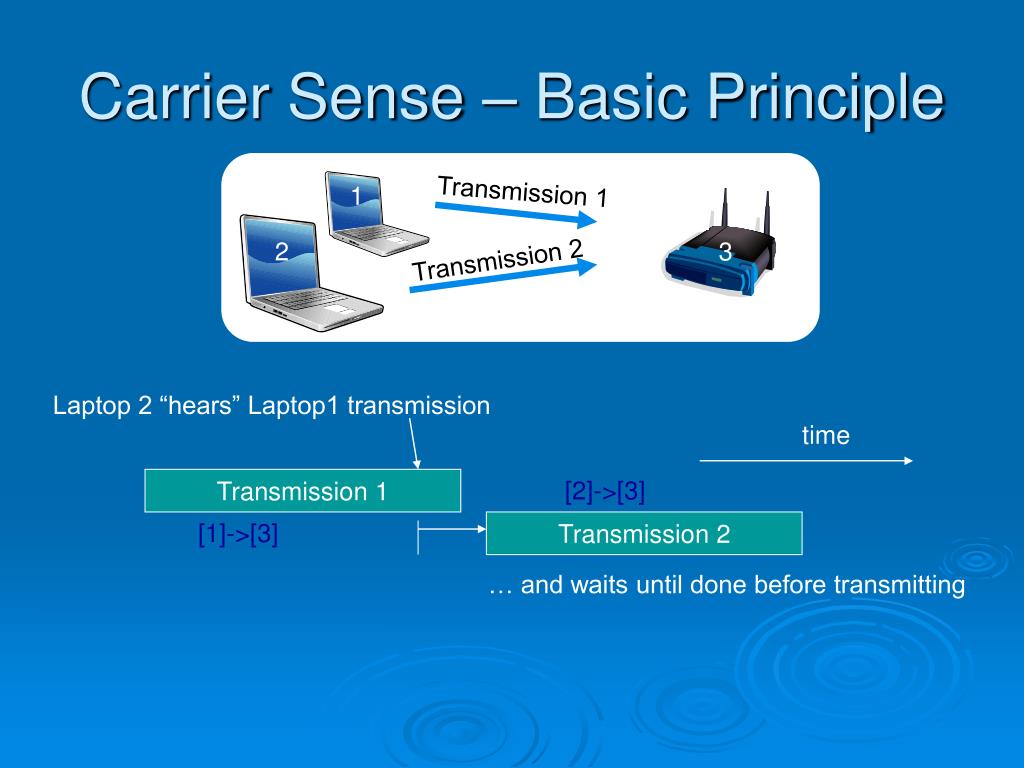 Carrier Sense – Basic Principle

1

2

Transmission 1

Transmission 2

3

Laptop 2 “hears” Laptop1 transmission

time

Transmission 1

[2]->[3]

[1]->[3]

Transmission 2

… and waits until done before transmitting